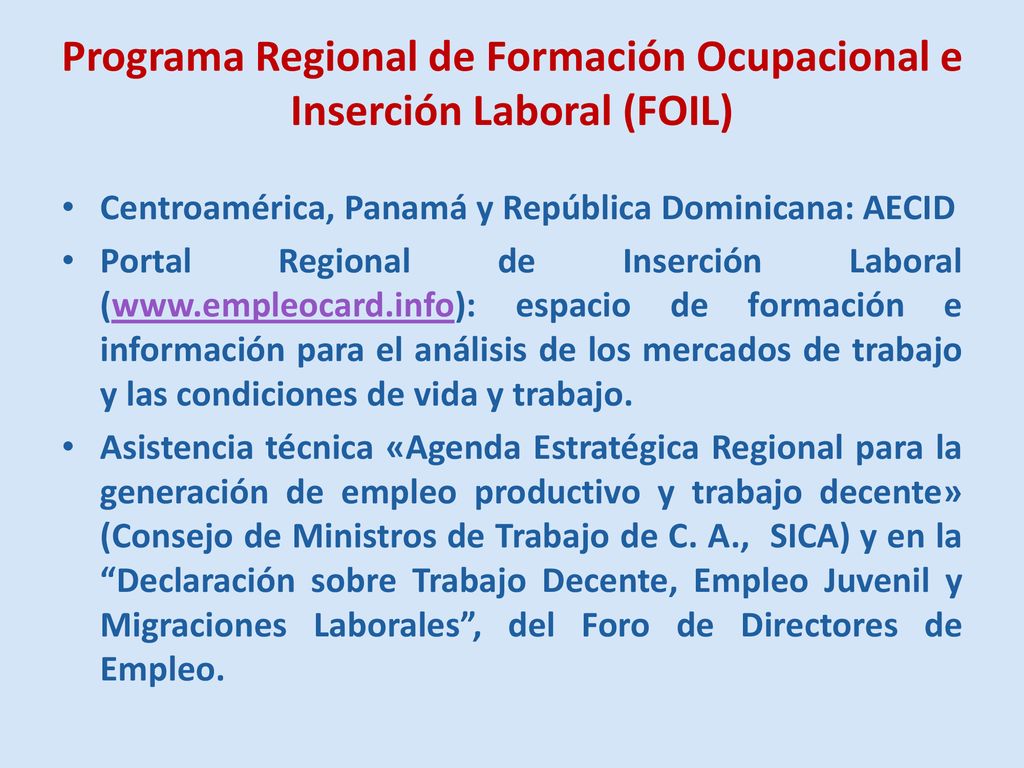 Programa Regional de Formación Ocupacional e Inserción Laboral (FOIL)

• Centroamérica, Panamá y República Dominicana: AECID

• Portal Regional de Inserción Laboral (www.empleocard.info): espacio de formación e información para el análisis de los mercados de trabajo y las condiciones de vida y trabajo.

• Asistencia técnica «Agenda Estratégica Regional para la generación de empleo productivo y trabajo decente» (Consejo de Ministros de Trabajo de C. A., SICA) y en la “Declaración sobre Trabajo Decente, Empleo Juvenil y Migraciones Laborales”, del Foro de Directores de Empleo.